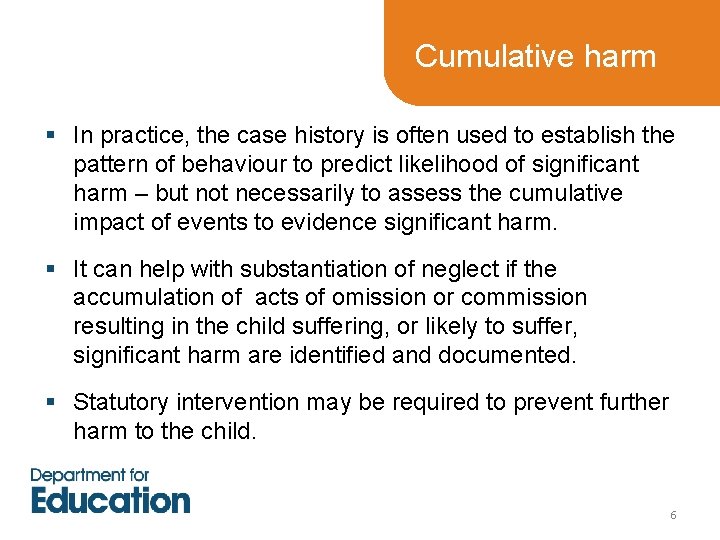 Cumulative harm

▪ In practice, the case history is often used to establish the pattern of behaviour to predict likelihood of significant harm – but not necessarily to assess the cumulative impact of events to evidence significant harm.

▪ It can help with substantiation of neglect if the accumulation of acts of omission or commission resulting in the child suffering, or likely to suffer, significant harm are identified and documented.

▪ Statutory intervention may be required to prevent further harm to the child.

Department for Education

6